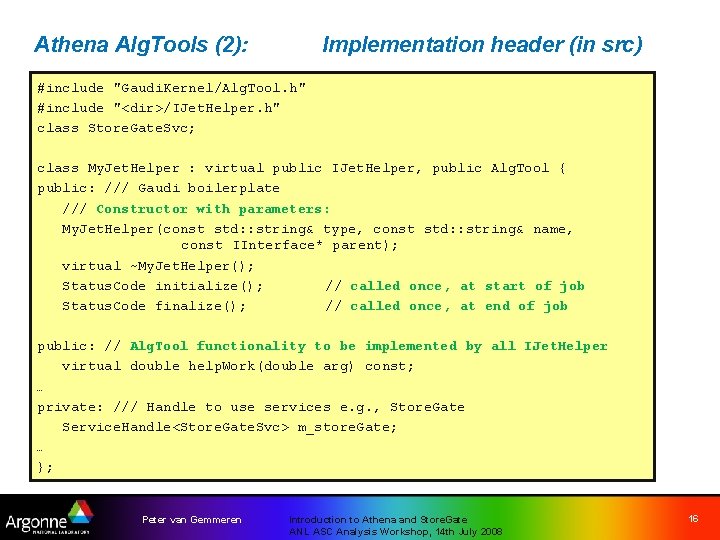 Athena AlgTools (2):     Implementation header (in src)

#include "GaudiKernel/AlgTool.h"
#include "<dir>/IJetHelper.h"
class StoreGateSvc;

class MyJetHelper : virtual public IJetHelper, public AlgTool {
public: /// Gaudi boilerplate
   /// Constructor with parameters:
   MyJetHelper(const std::string& type, const std::string& name,
               const IInterface* parent);
   virtual ~MyJetHelper();
   StatusCode initialize();        // called once, at start of job
   StatusCode finalize();          // called once, at end of job

public: // AlgTool functionality to be implemented by all IJetHelper
   virtual double helpWork(double arg) const;
…
private: /// Handle to use services e.g., StoreGate
   ServiceHandle<StoreGateSvc> m_storeGate;
…
};

Argonne NATIONAL LABORATORY

Peter van Gemmeren

Introduction to Athena and StoreGate
ANL ASC Analysis Workshop, 14th July 2008

16